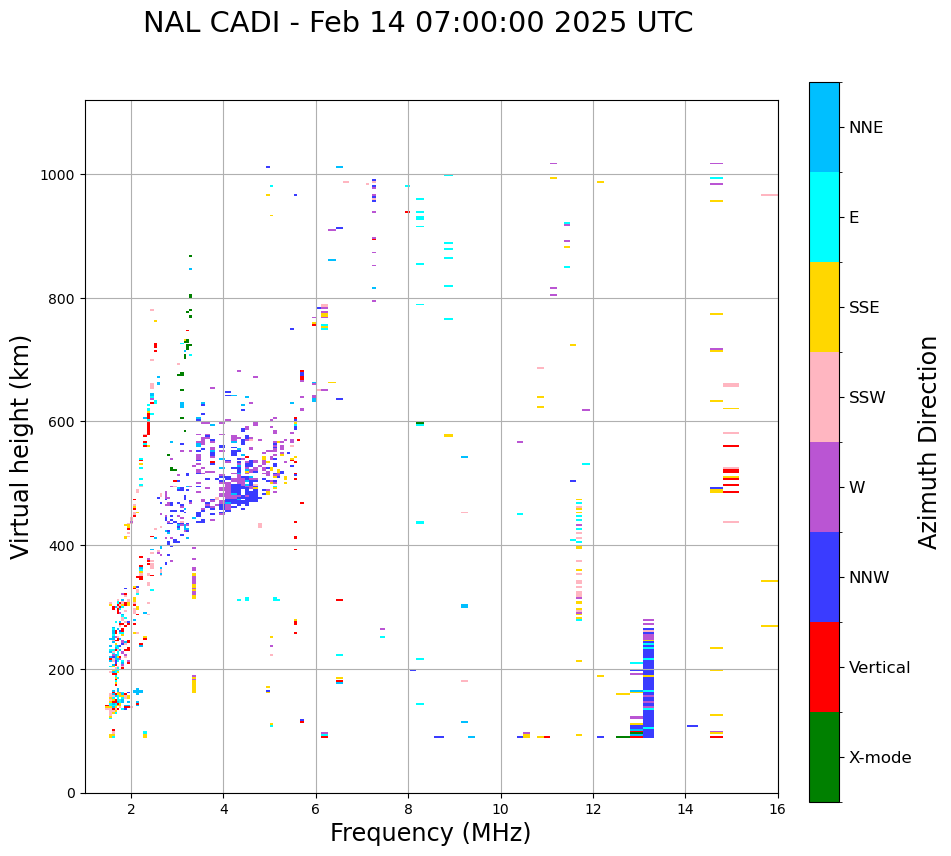 NAL CADI - Feb 14 07:00:00 2025 UTC

Virtual height (km)

1000
800
600
400
200
0

2
4
6
8
10
12
14
16

Frequency (MHz)

NNE
E
SSE
SSW
W
NNW
Vertical
X-mode

Azimuth Direction